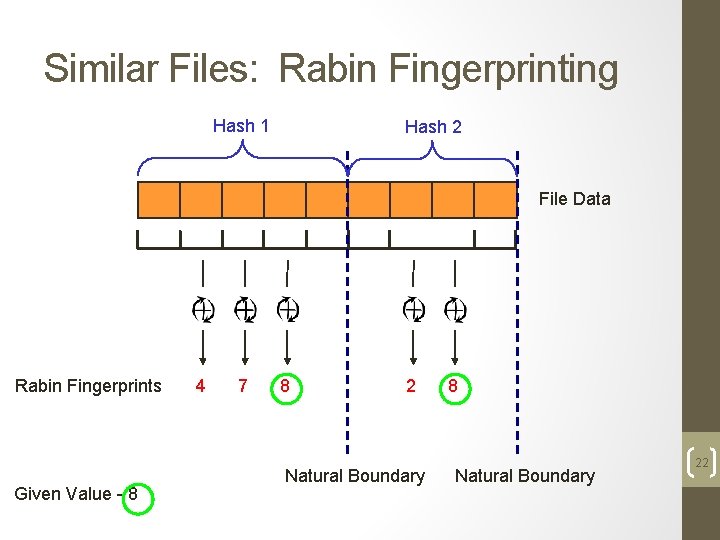 Similar Files: Rabin Fingerprinting

Hash 1

Hash 2

File Data

Rabin Fingerprints 4 7 8 2 8

Natural Boundary Natural Boundary

Given Value - 8

22